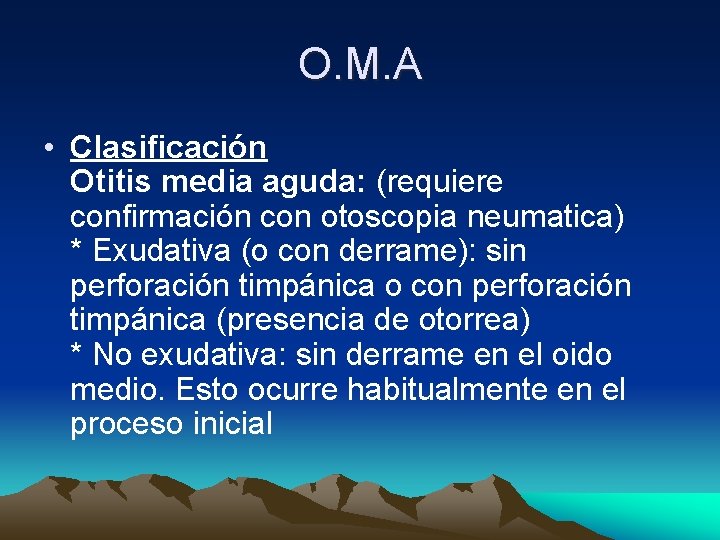 O.M.A

• Clasificación
Otitis media aguda: (requiere confirmación con otoscopia neumatica)
* Exudativa (o con derrame): sin perforación timpánica o con perforación timpánica (presencia de otorrea)
* No exudativa: sin derrame en el oido medio. Esto ocurre habitualmente en el proceso inicial